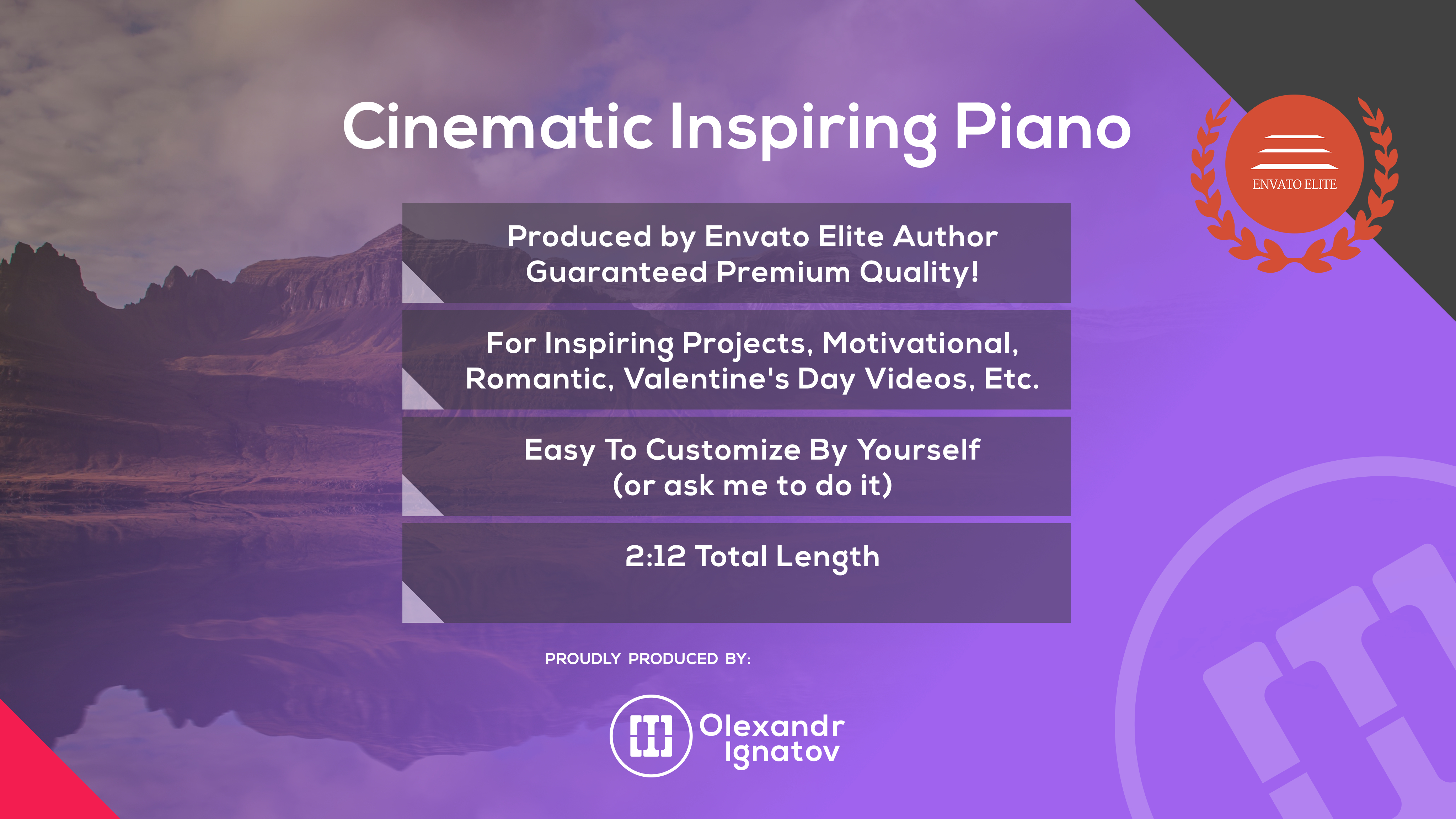 Cinematic Inspiring Piano

ENVATO ELITE

Produced by Envato Elite Author
Guaranteed Premium Quality!

For Inspiring Projects, Motivational,
Romantic, Valentine's Day Videos, Etc.

Easy To Customize By Yourself
(or ask me to do it)

2:12 Total Length

PROUDLY PRODUCED BY:

Olexandr
Ignatov